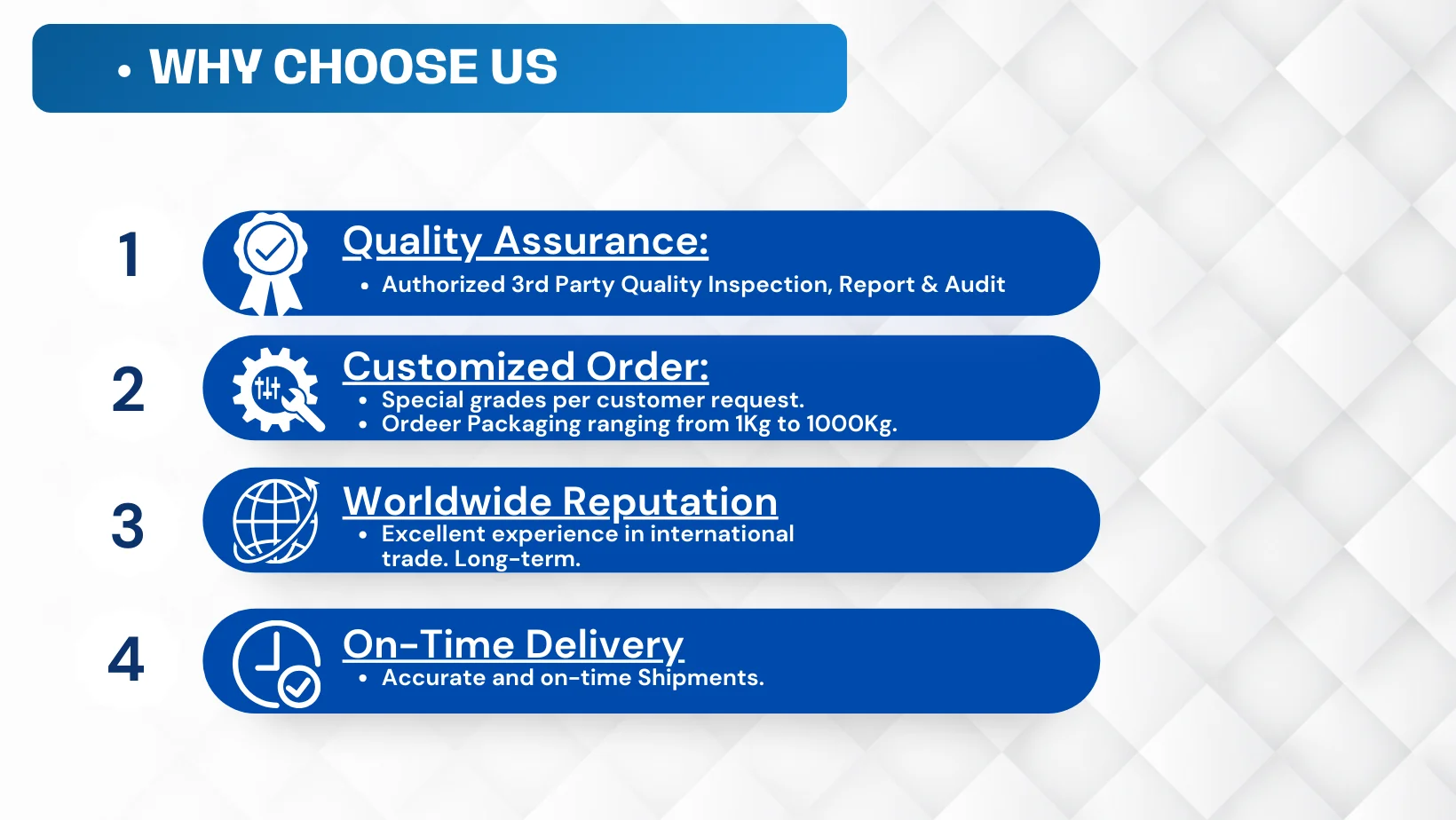 • WHY CHOOSE US

1

Quality Assurance:
• Authorized 3rd Party Quality Inspection, Report & Audit

2

Customized Order:
• Special grades per customer request.
• Ordeer Packaging ranging from 1Kg to 1000Kg.

3

Worldwide Reputation
• Excellent experience in international trade. Long-term.

4

On-Time Delivery
• Accurate and on-time Shipments.